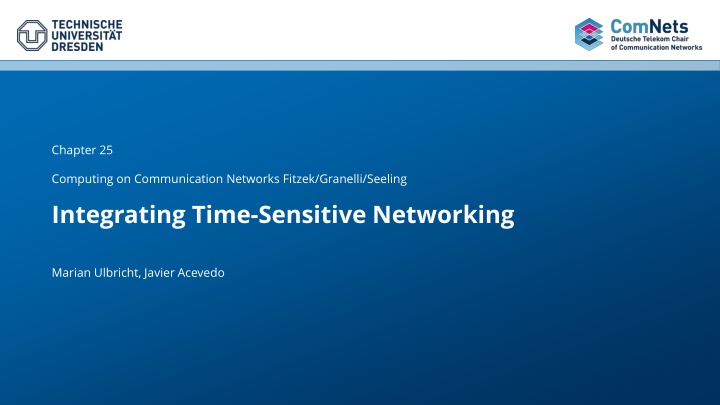 TECHNISCHE UNIVERSITÄT DRESDEN

ComNets
Deutsche Telekom Chair of Communication Networks

Chapter 25

Computing on Communication Networks Fitzek/Granelli/Seeling

Integrating Time-Sensitive Networking

Marian Ulbricht, Javier Acevedo